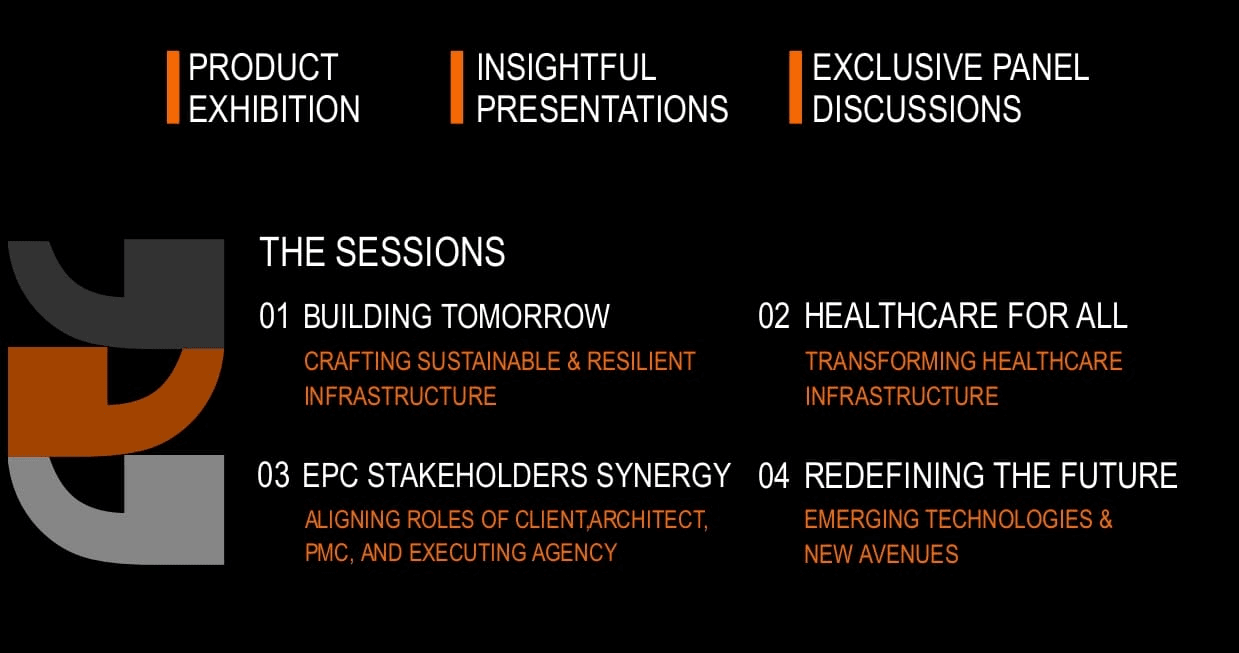 PRODUCT EXHIBITION

INSIGHTFUL PRESENTATIONS

EXCLUSIVE PANEL DISCUSSIONS

THE SESSIONS

01 BUILDING TOMORROW
CRAFTING SUSTAINABLE & RESILIENT INFRASTRUCTURE

02 HEALTHCARE FOR ALL
TRANSFORMING HEALTHCARE INFRASTRUCTURE

03 EPC STAKEHOLDERS SYNERGY
ALIGNING ROLES OF CLIENT,ARCHITECT, PMC, AND EXECUTING AGENCY

04 REDEFINING THE FUTURE
EMERGING TECHNOLOGIES & NEW AVENUES